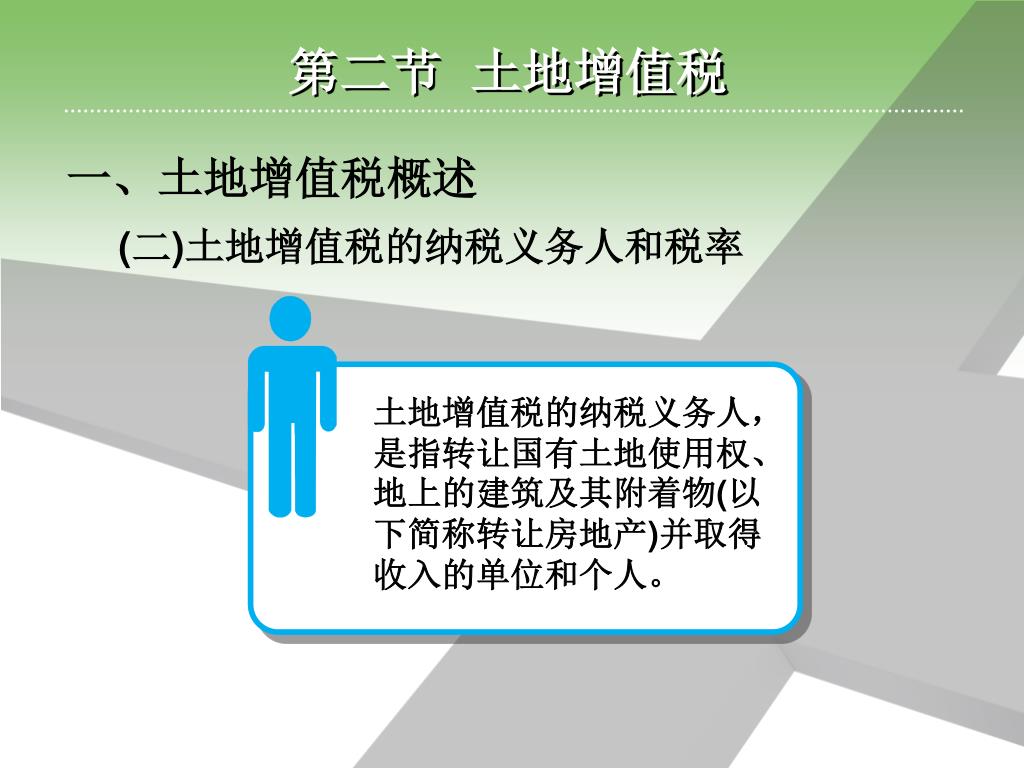 第二节 土地增值税

一、土地增值税概述

(二)土地增值税的纳税义务人和税率

土地增值税的纳税义务人，是指转让国有土地使用权、地上的建筑及其附着物(以下简称转让房地产)并取得收入的单位和个人。